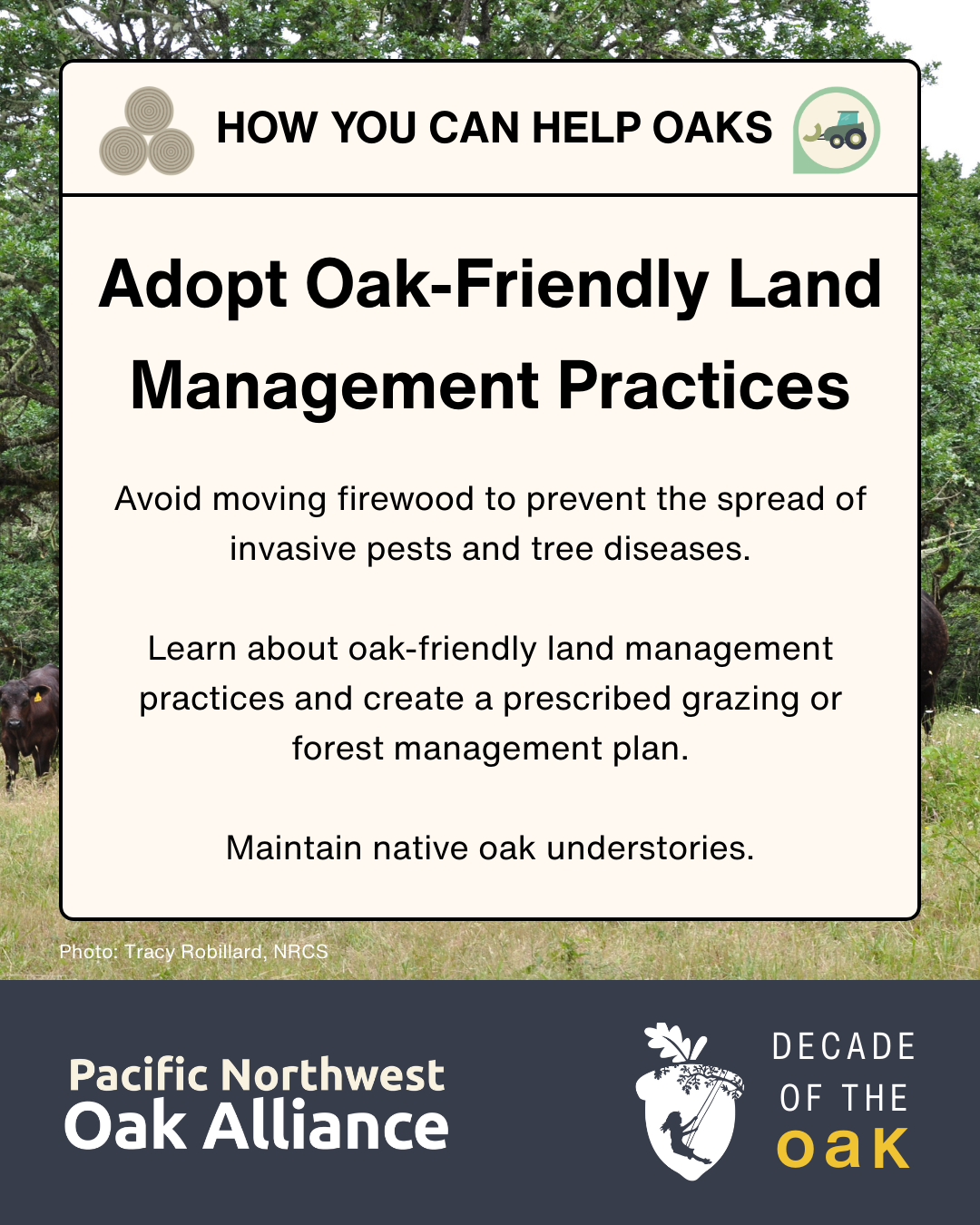 HOW YOU CAN HELP OAKS

Adopt Oak-Friendly Land Management Practices

Avoid moving firewood to prevent the spread of invasive pests and tree diseases.

Learn about oak-friendly land management practices and create a prescribed grazing or forest management plan.

Maintain native oak understories.

Photo: Tracy Robillard, NRCS

Pacific Northwest Oak Alliance

DECADE OF THE oak